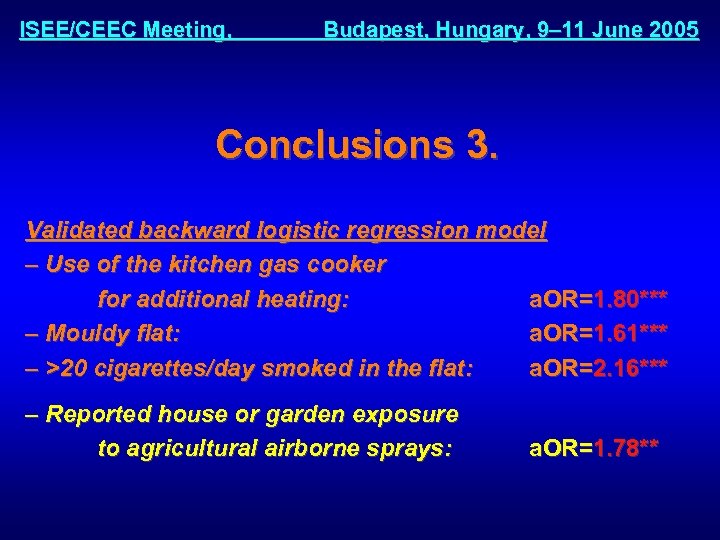 ISEE/CEEC Meeting, Budapest, Hungary, 9–11 June 2005

Conclusions 3.

Validated backward logistic regression model
– Use of the kitchen gas cooker for additional heating: aOR=1.80***
– Mouldy flat: aOR=1.61***
– >20 cigarettes/day smoked in the flat: aOR=2.16***

– Reported house or garden exposure to agricultural airborne sprays: aOR=1.78**